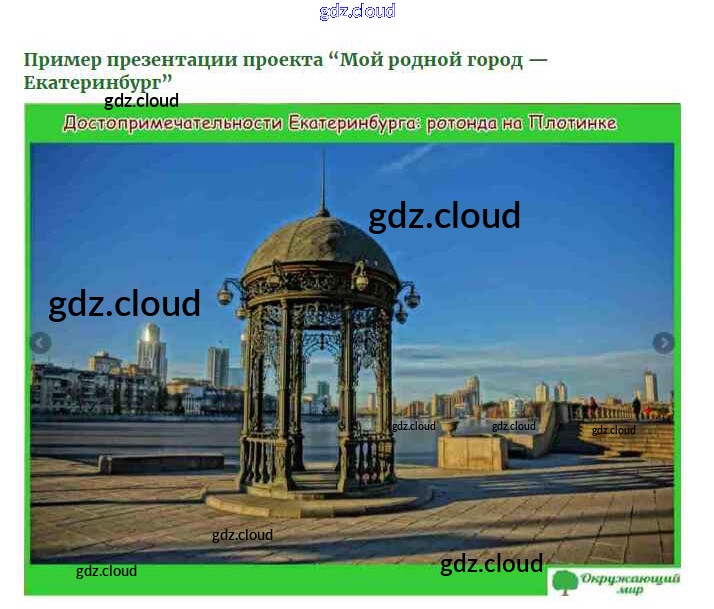 gdz.cloud

Пример презентации проекта “Мой родной город — Екатеринбург”

gdz.cloud

Достопримечательности Екатеринбурга: ротонда на Плотинке

gdz.cloud

gdz.cloud

gdz.cloud gdz.cloud gdz.cloud

gdz.cloud

gdz.cloud

gdz.cloud

Окружающий мир